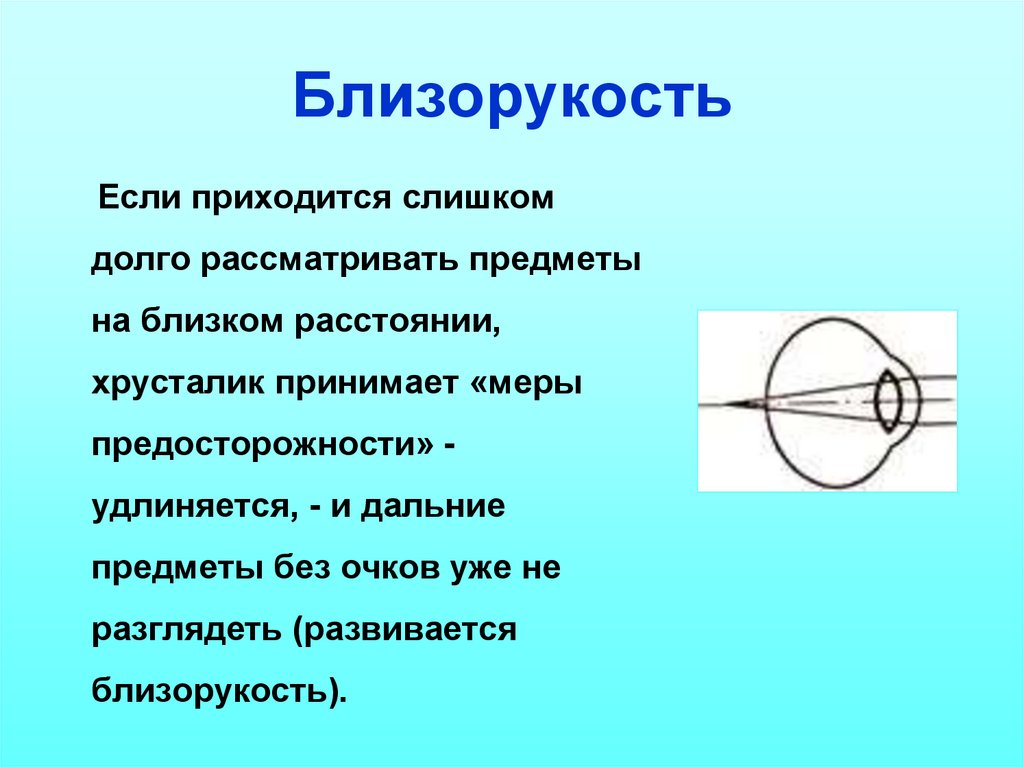 Близорукость

Если приходится слишком долго рассматривать предметы на близком расстоянии, хрусталик принимает «меры предосторожности» - удлиняется, - и дальние предметы без очков уже не разглядеть (развивается близорукость).